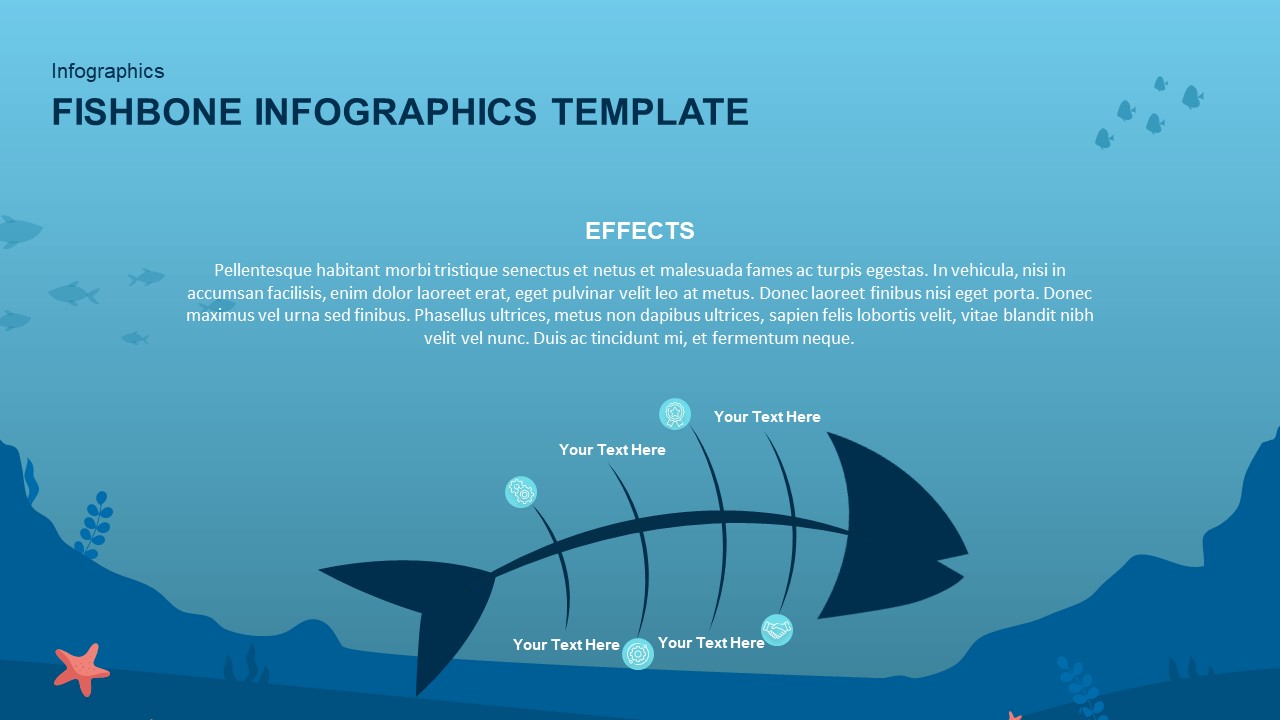 Infographics

FISHBONE INFOGRAPHICS TEMPLATE

EFFECTS

Pellentesque habitant morbi tristique senectus et netus et malesuada fames ac turpis egestas. In vehicula, nisi in accumsan facilisis, enim dolor laoreet erat, eget pulvinar velit leo at metus. Donec laoreet finibus nisi eget porta. Donec maximus vel urna sed finibus. Phasellus ultrices, metus non dapibus ultrices, sapien felis lobortis velit, vitae blandit nibh velit vel nunc. Duis ac tincidunt mi, et fermentum neque.

Your Text Here

Your Text Here

Your Text Here

Your Text Here